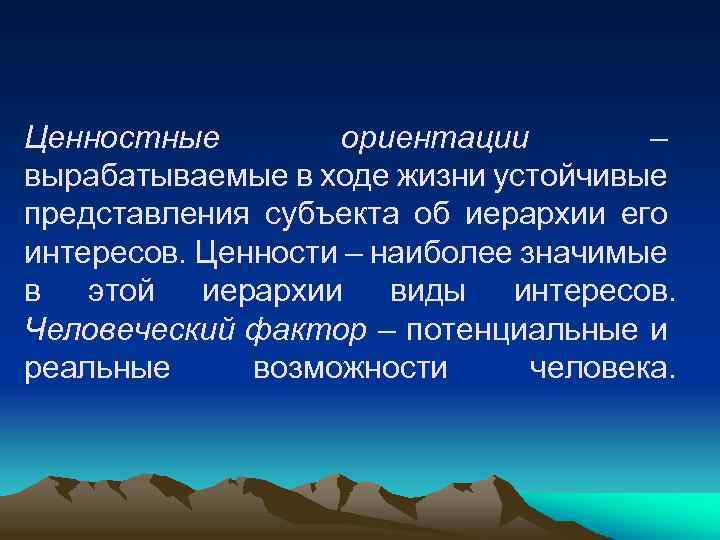 Ценностные ориентации – вырабатываемые в ходе жизни устойчивые представления субъекта об иерархии его интересов. Ценности – наиболее значимые в этой иерархии виды интересов. Человеческий фактор – потенциальные и реальные возможности человека.